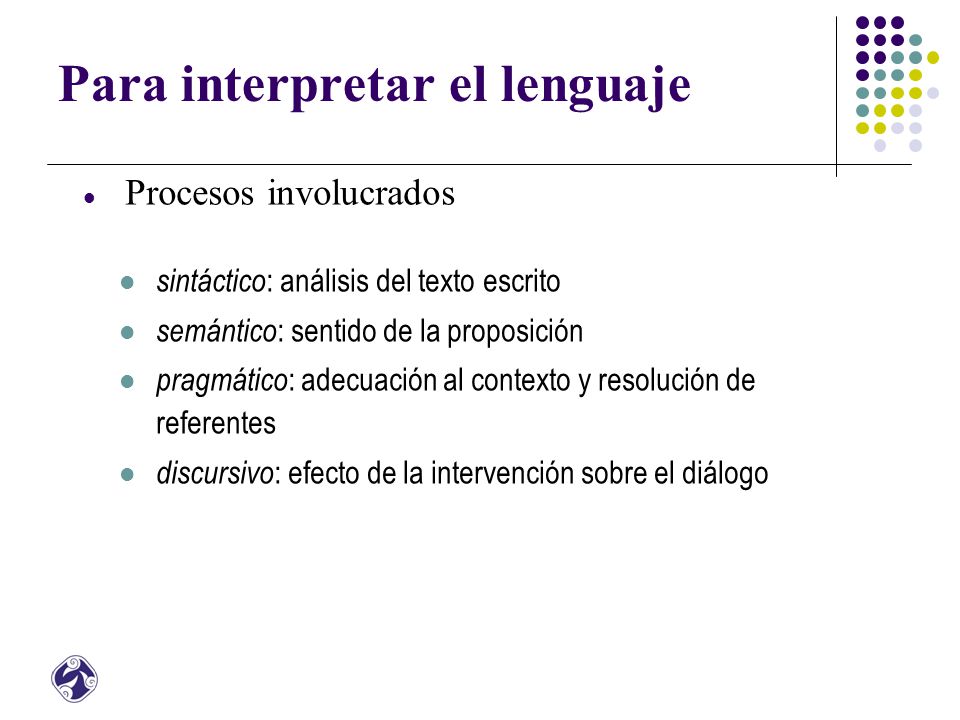 Para interpretar el lenguaje

- Procesos involucrados

  - sintáctico: análisis del texto escrito
  - semántico: sentido de la proposición
  - pragmático: adecuación al contexto y resolución de referentes
  - discursivo: efecto de la intervención sobre el diálogo